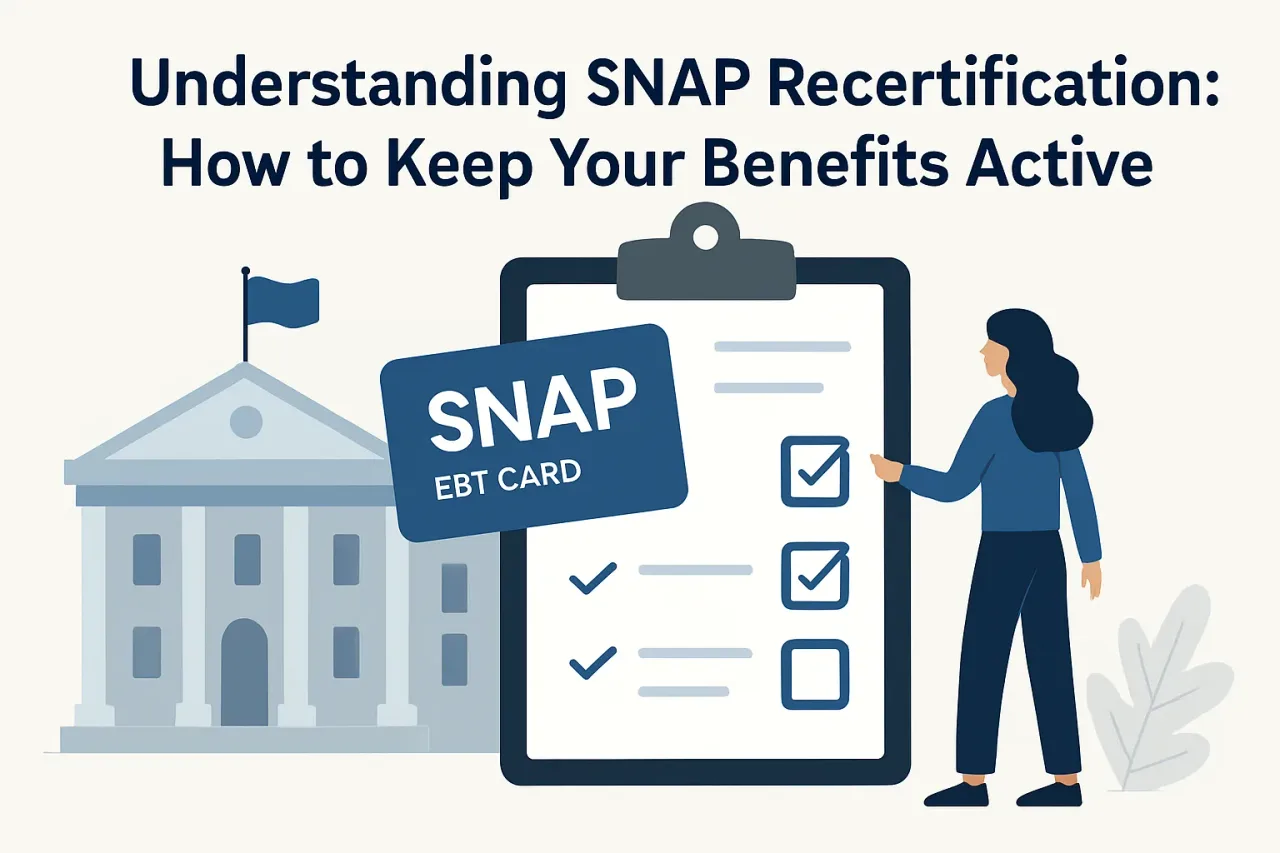 Understanding SNAP Recertification:
How to Keep Your Benefits Active

SNAP
EBT CARD